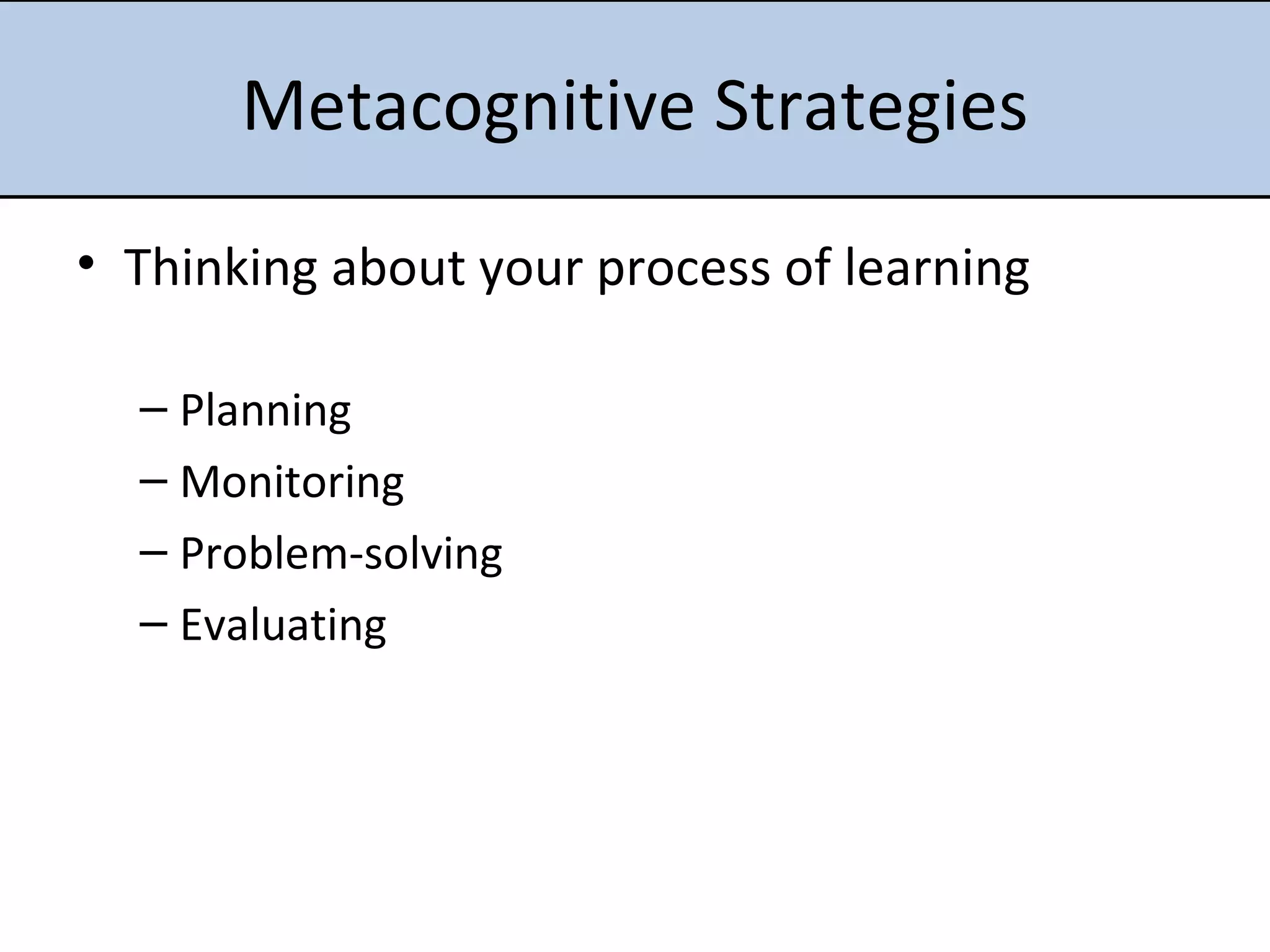 Metacognitive Strategies

• Thinking about your process of learning

– Planning
– Monitoring
– Problem-solving
– Evaluating